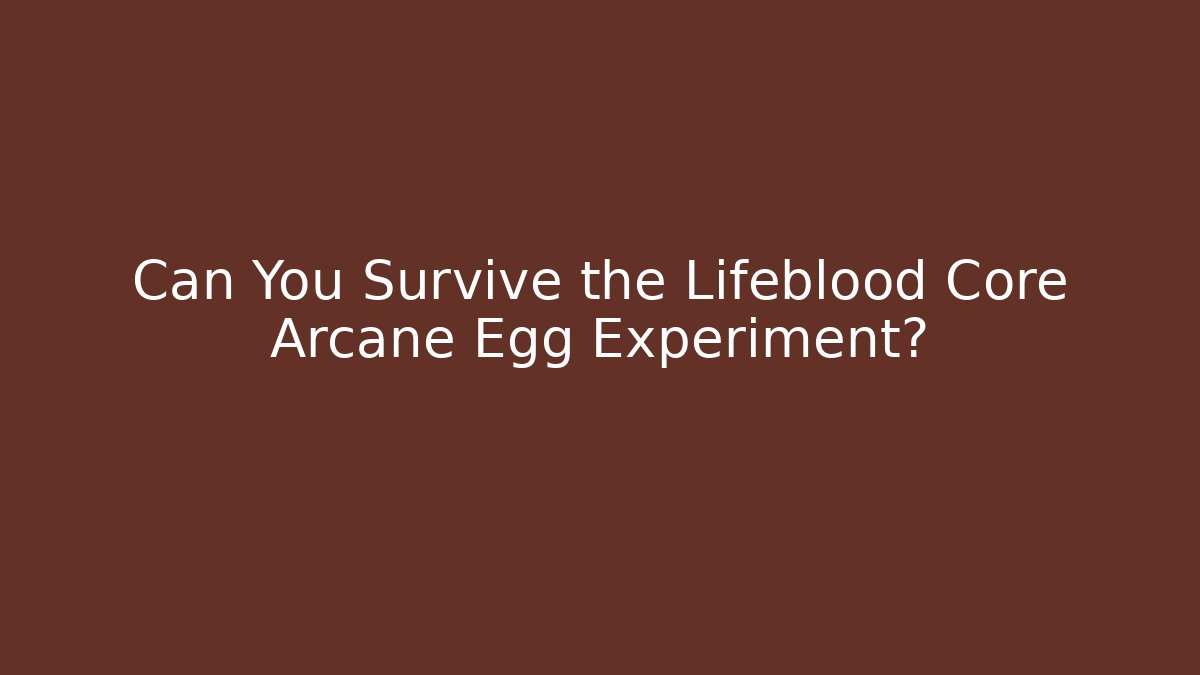 Can You Survive the Lifeblood Core Arcane Egg Experiment?